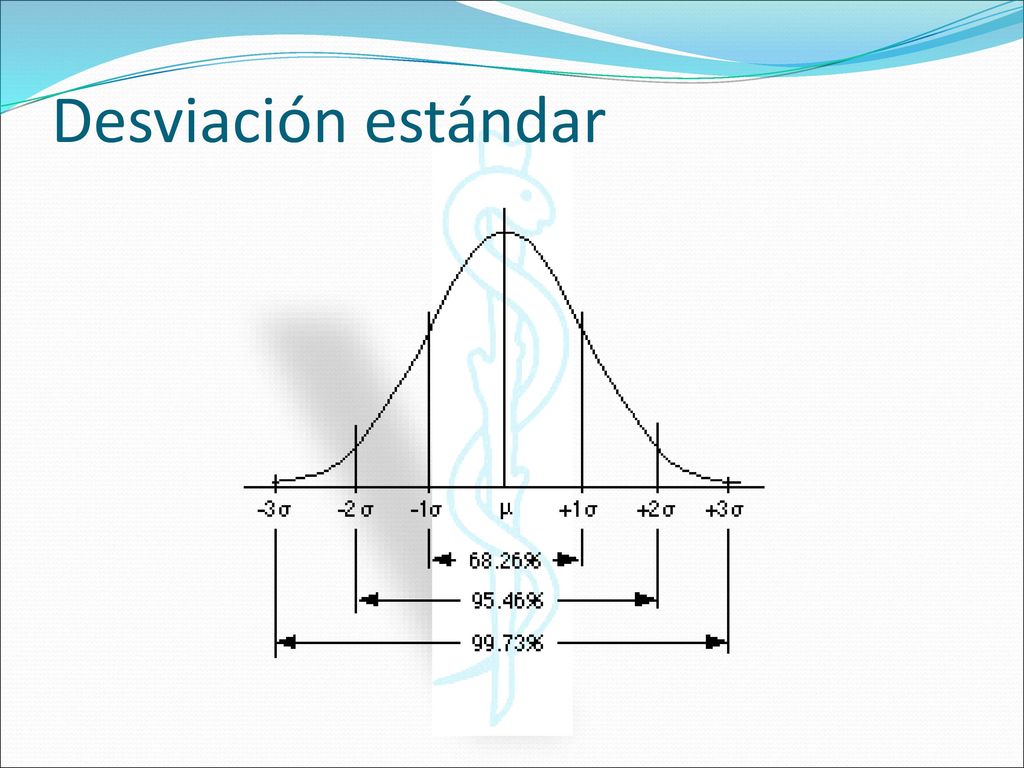 Desviación estándar

$-3\sigma$ $-2\sigma$ $-1\sigma$ $\mu$ $+1\sigma$ $+2\sigma$ $+3\sigma$

68.26%

95.46%

99.73%